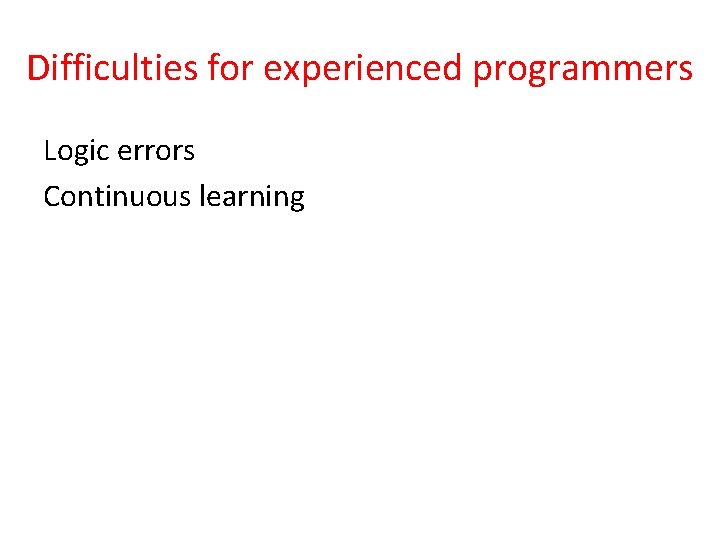 Difficulties for experienced programmers

Logic errors

Continuous learning